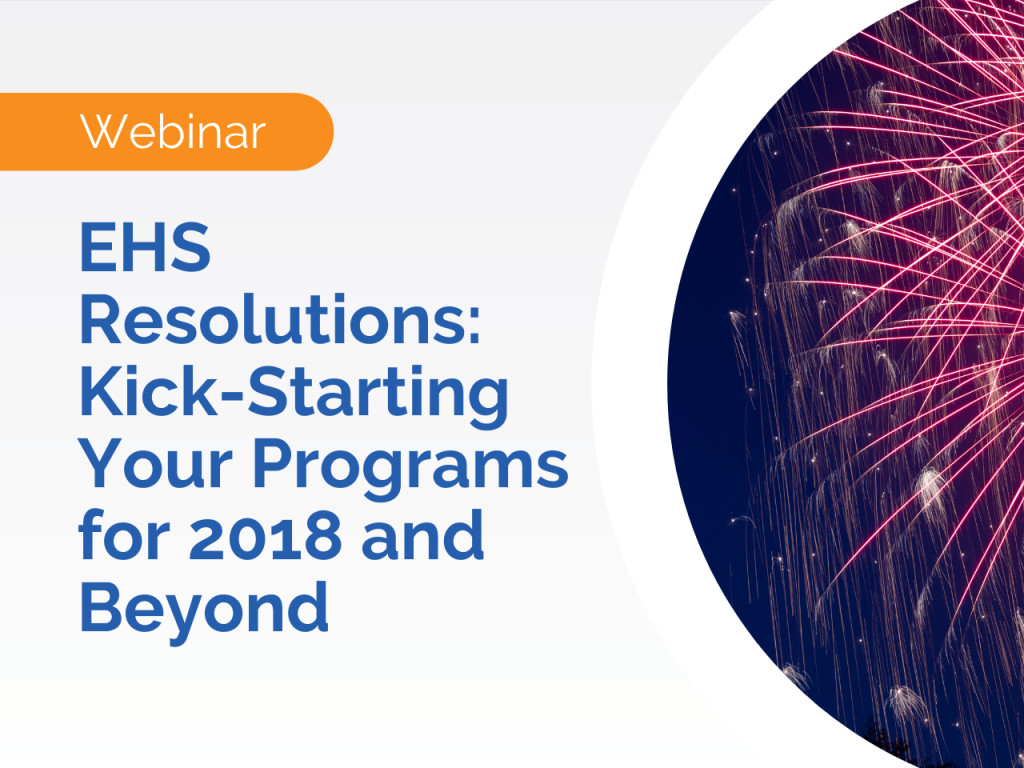 Webinar

EHS Resolutions: Kick-Starting Your Programs for 2018 and Beyond